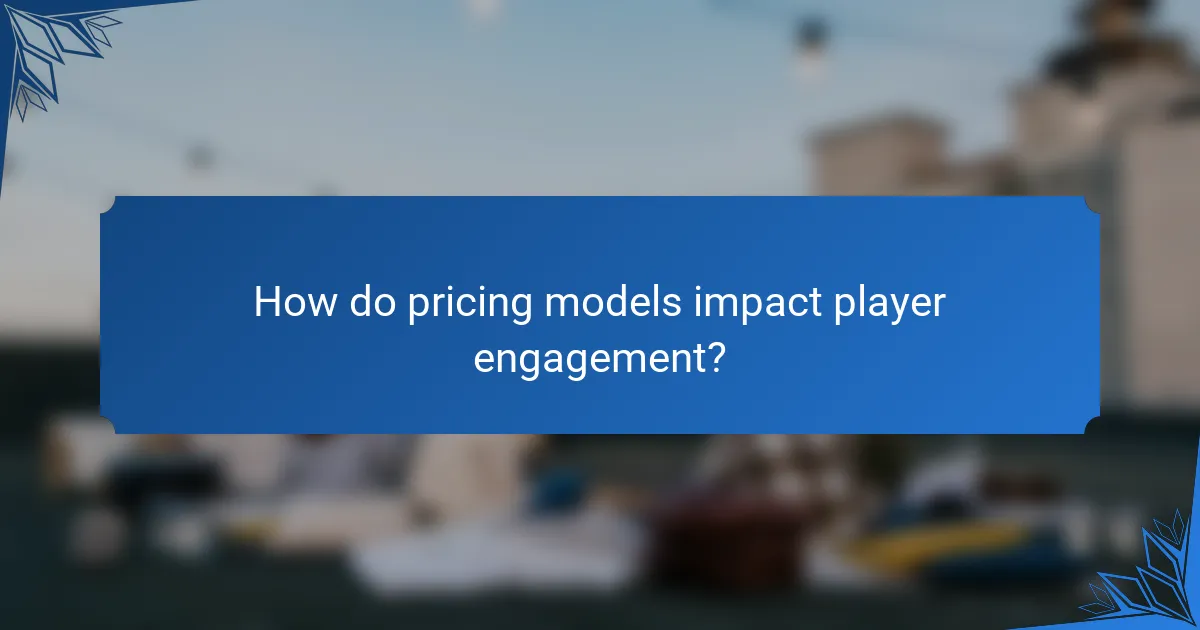 How do pricing models impact player engagement?